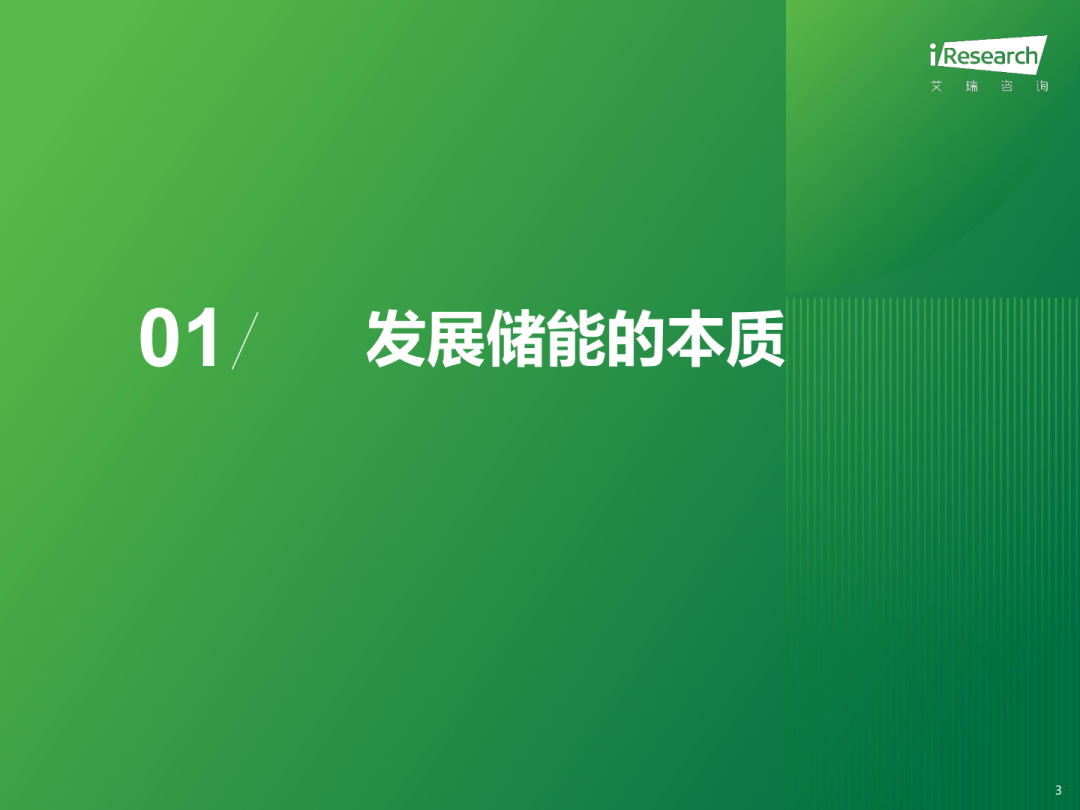 iResearch
艾 瑞 咨 询

01/ 发展储能的本质

3